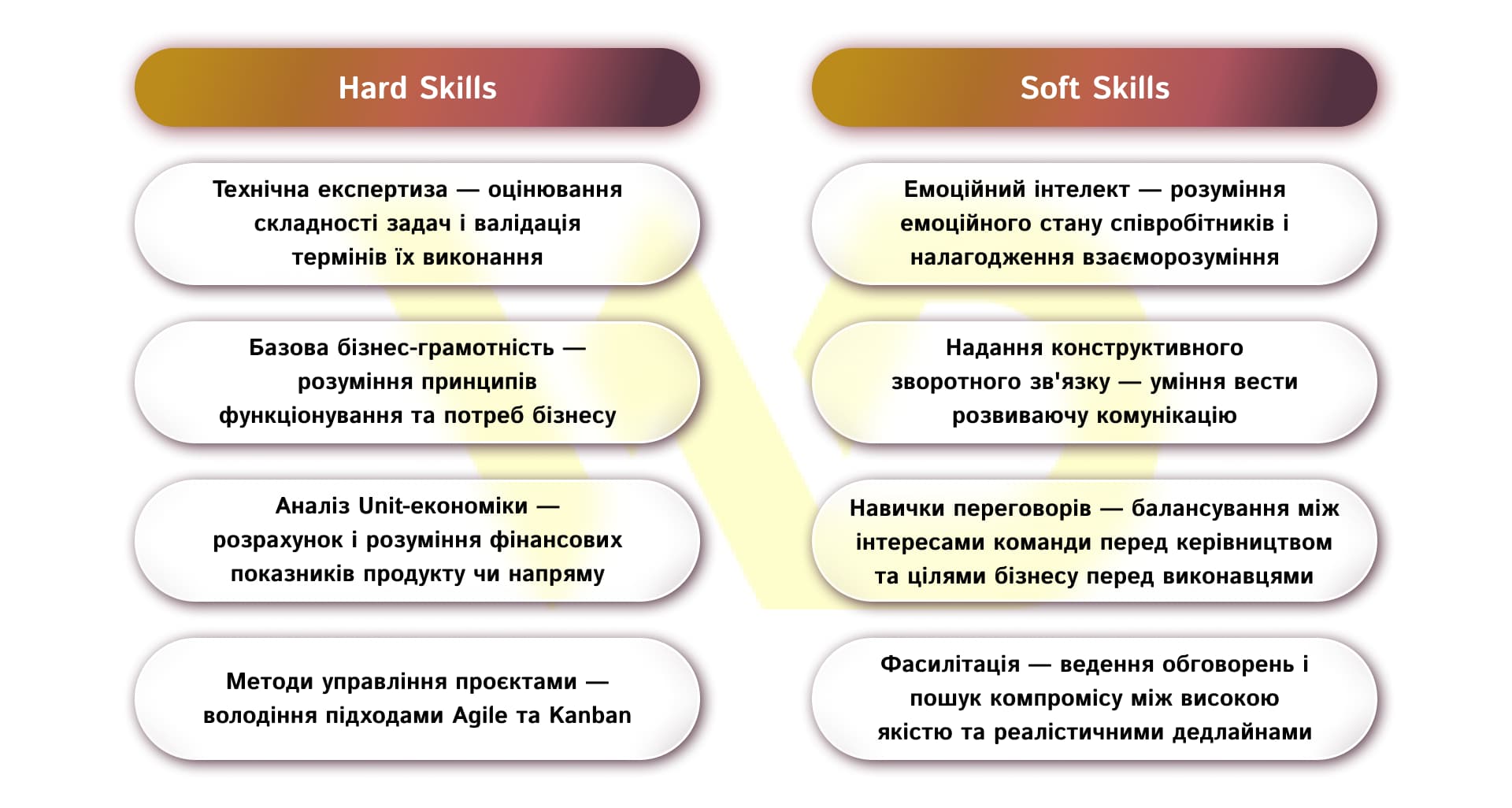 Hard Skills

Технічна експертиза — оцінювання складності задач і валідація термінів їх виконання

Базова бізнес-грамотність — розуміння принципів функціонування та потреб бізнесу

Аналіз Unit-економіки — розрахунок і розуміння фінансових показників продукту чи напряму

Методи управління проєктами — володіння підходами Agile та Kanban

Soft Skills

Емоційний інтелект — розуміння емоційного стану співробітників і налагодження взаєморозуміння

Надання конструктивного зворотного зв'язку — уміння вести розвиваючу комунікацію

Навички переговорів — балансування між інтересами команди перед керівництвом та цілями бізнесу перед виконавцями

Фасилітація — ведення обговорень і пошук компромісу між високою якістю та реалістичними дедлайнами